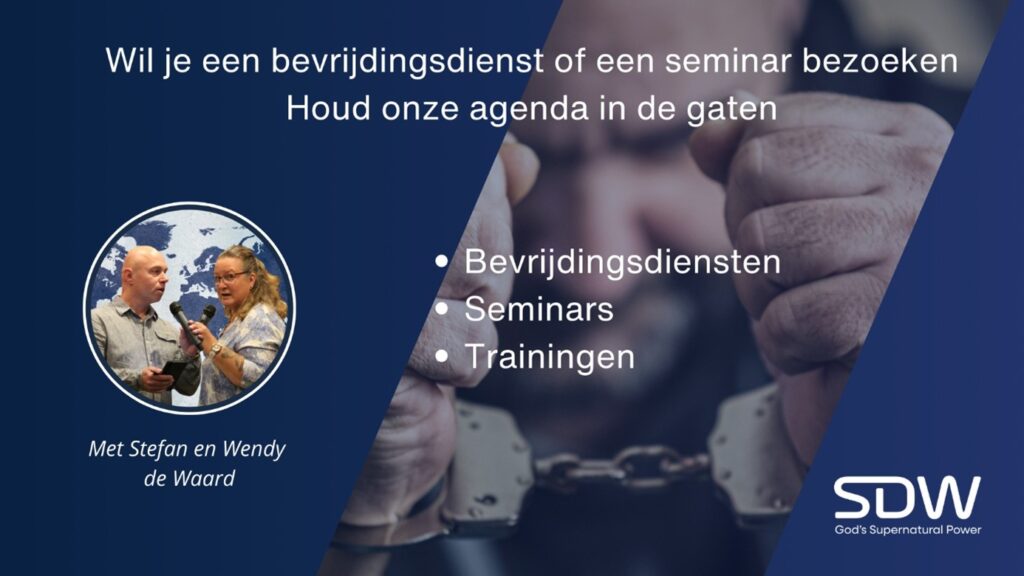 Wil je een bevrijdingsdienst of een seminar bezoeken
Houd onze agenda in de gaten

• Bevrijdingsdiensten
• Seminars
• Trainingen

Met Stefan en Wendy de Waard

SDW
God's Supernatural Power